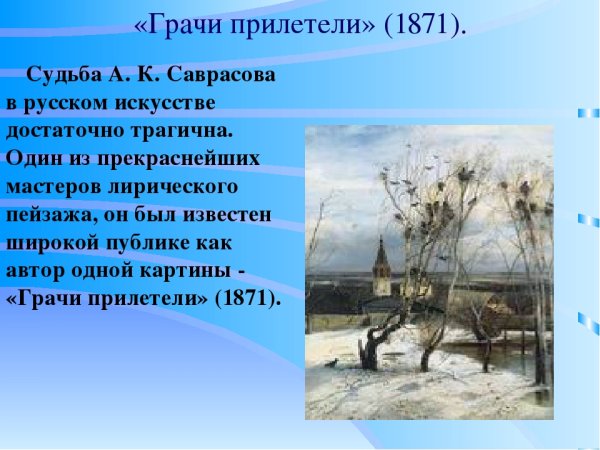 «Грачи прилетели» (1871).

Судьба А. К. Саврасова в русском искусстве достаточно трагична. Один из прекраснейших мастеров лирического пейзажа, он был известен широкой публике как автор одной картины - «Грачи прилетели» (1871).